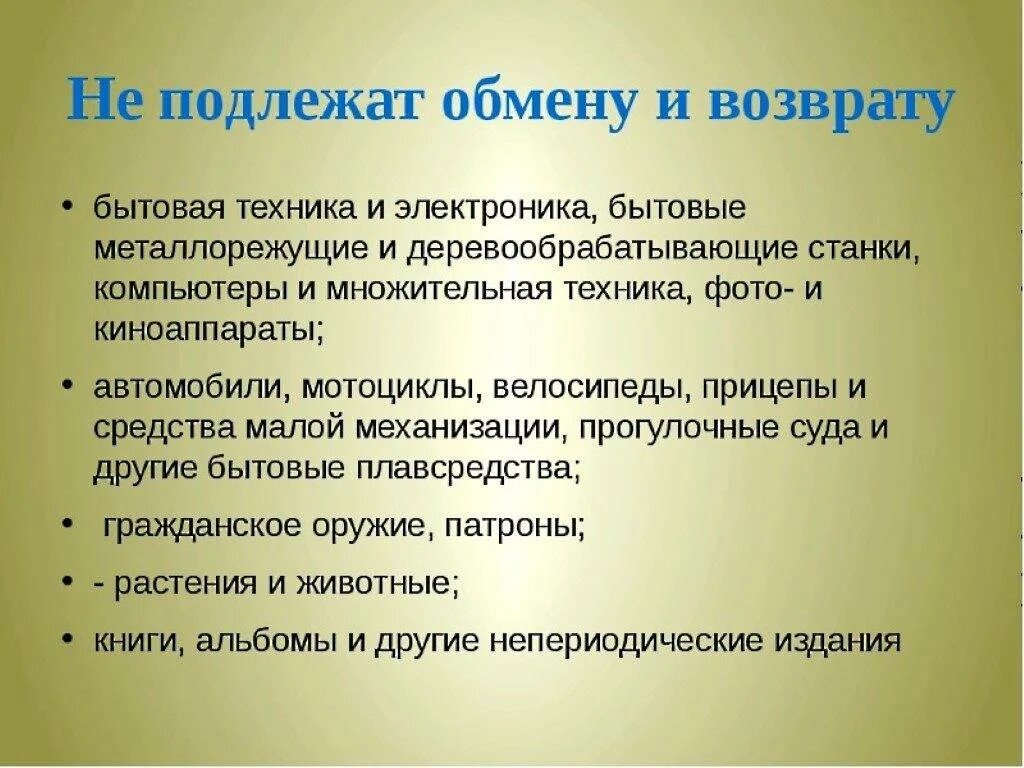 Не подлежат обмену и возврату

• бытовая техника и электроника, бытовые металлорежущие и деревообрабатывающие станки, компьютеры и множительная техника, фото- и киноаппараты;

• автомобили, мотоциклы, велосипеды, прицепы и средства малой механизации, прогулочные суда и другие бытовые плавсредства;

• гражданское оружие, патроны;

• - растения и животные;

• книги, альбомы и другие непериодические издания